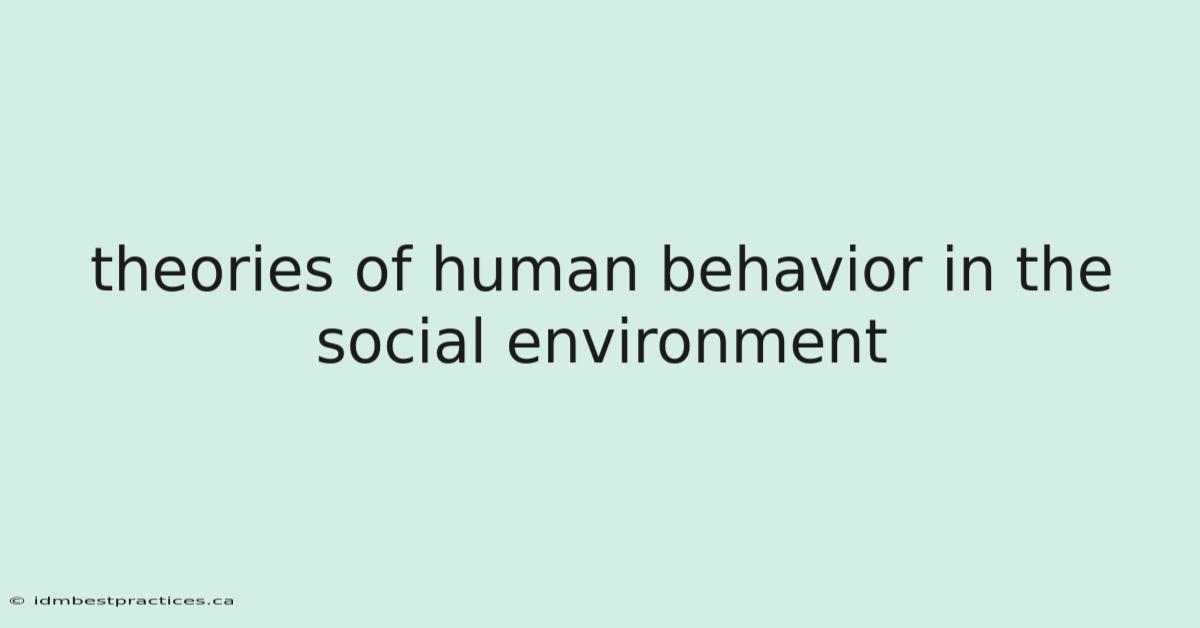 theories of human behavior in the social environment

© idmbestpractices.ca